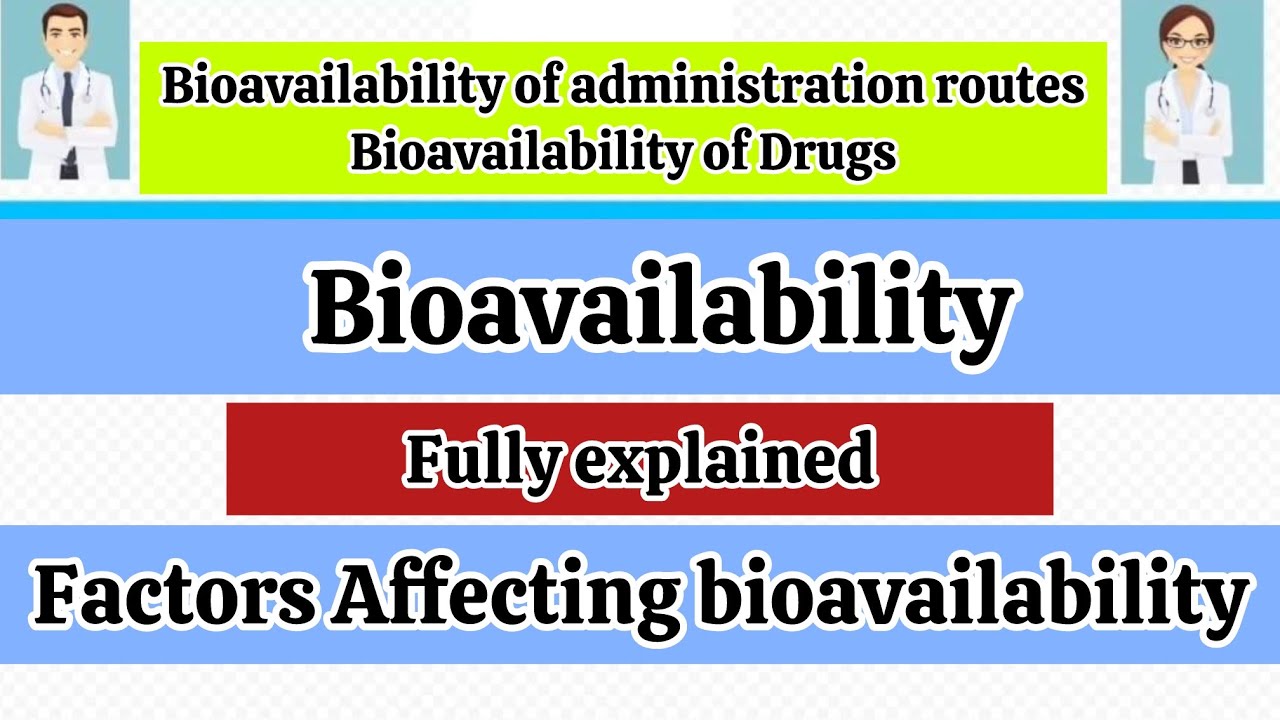 Bioavailability of administration routes
Bioavailability of Drugs

Bioavailability

Fully explained

Factors Affecting bioavailability